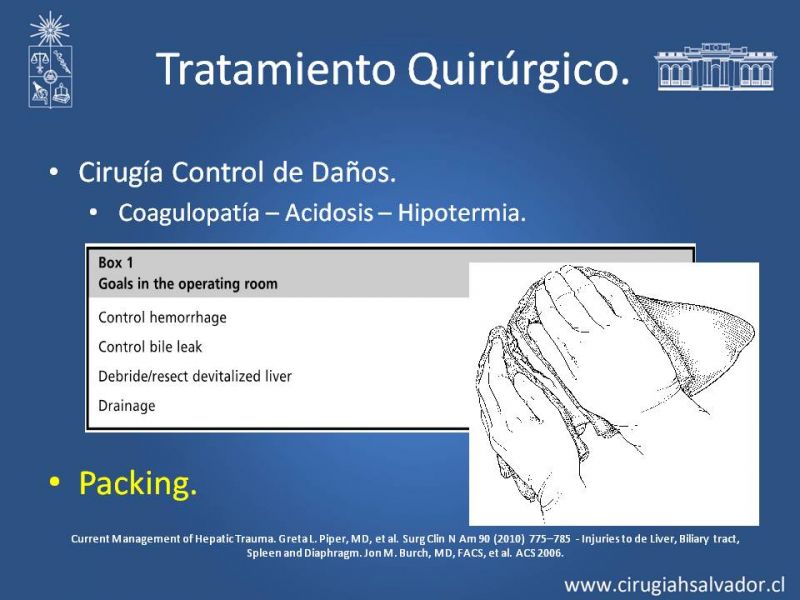 Tratamiento Quirúrgico.

• Cirugía Control de Daños.
  • Coagulopatía – Acidosis – Hipotermia.

Box 1
Goals in the operating room

Control hemorrhage
Control bile leak
Debride/resect devitalized liver
Drainage

• Packing.

Current Management of Hepatic Trauma. Greta L. Piper, MD, et al. Surg Clin N Am 90 (2010) 775–785 - Injuries to de Liver, Biliary tract, Spleen and Diaphragm. Jon M. Burch, MD, FACS, et al. ACS 2006.

www.cirugiahsalvador.cl